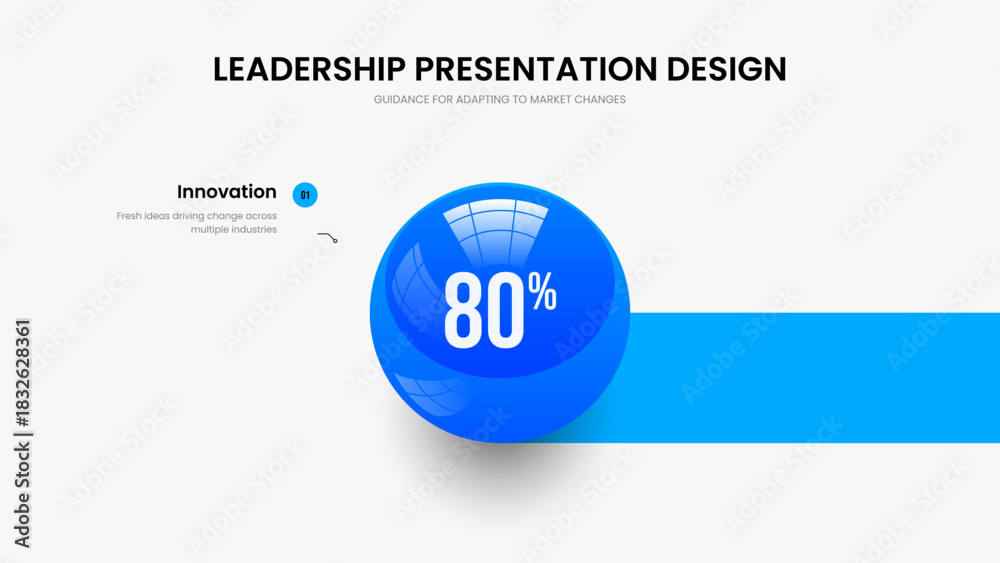 LEADERSHIP PRESENTATION DESIGN

GUIDANCE FOR ADAPTING TO MARKET CHANGES

Innovation

01

Fresh ideas driving change across multiple industries

80%

Adobe Stock | #1832628361